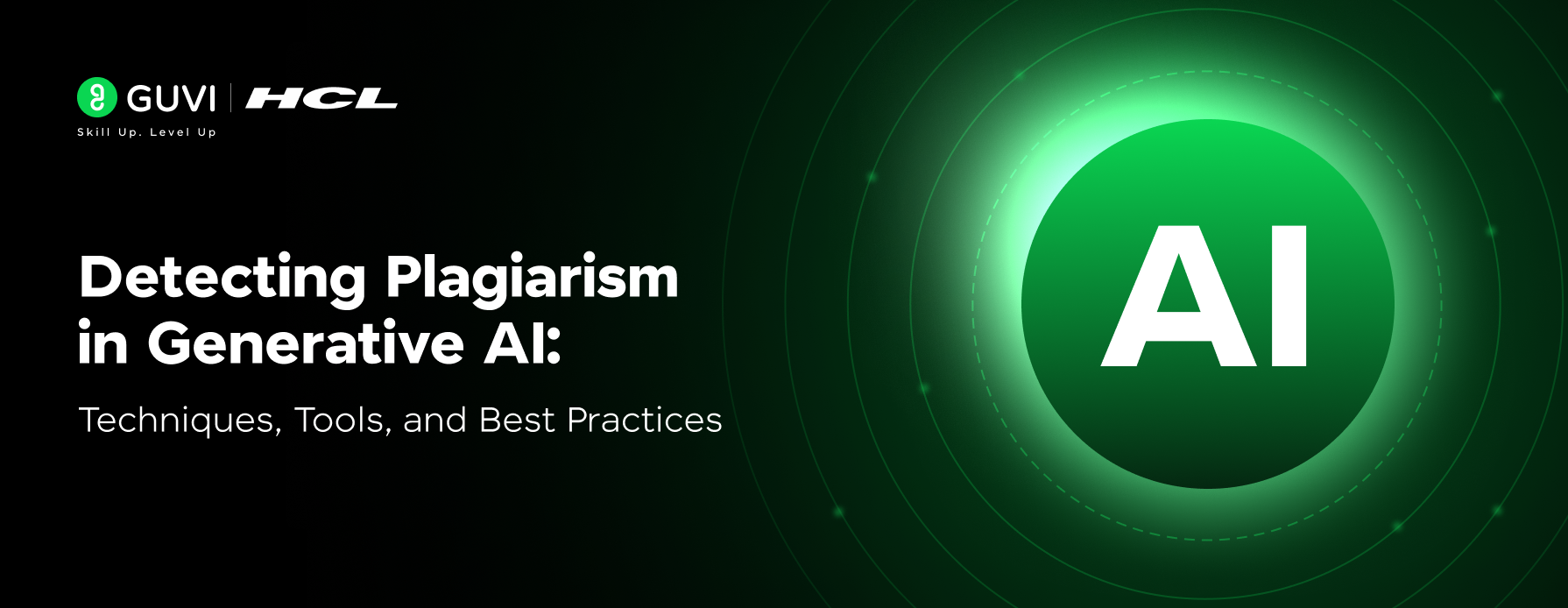 GUVI | HCL
Skill Up. Level Up

Detecting Plagiarism in Generative AI:

Techniques, Tools, and Best Practices

AI